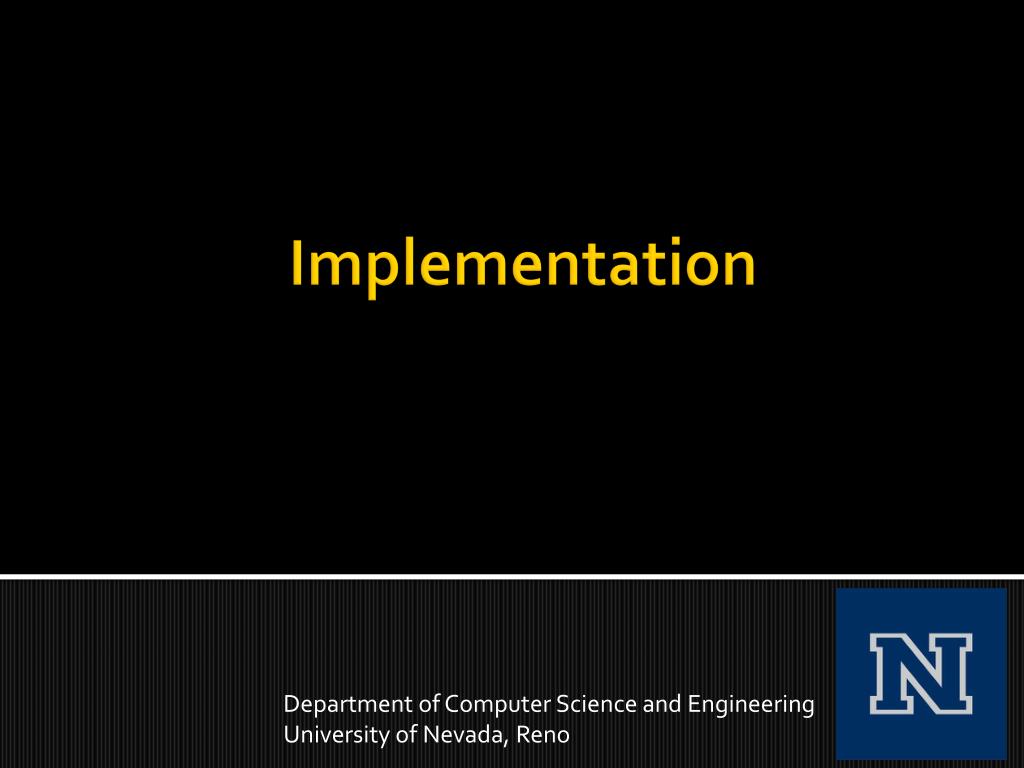 Implementation

Department of Computer Science and Engineering
University of Nevada, Reno

N